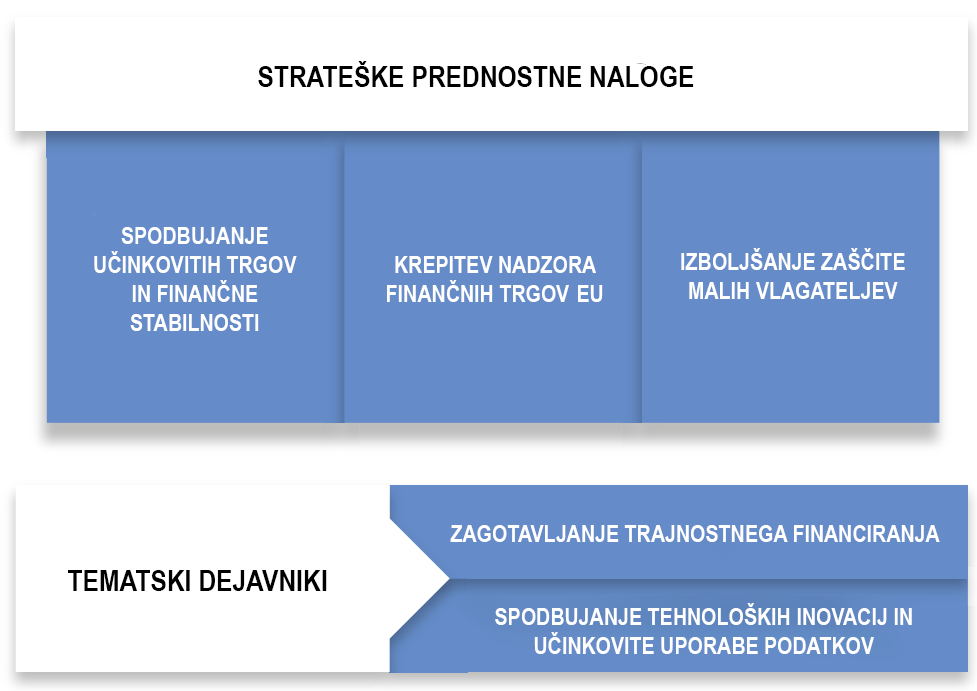 STRATEŠKE PREDNOSTNE NALOGE

SPODBUJANJE UČINKOVITIH TRGOV IN FINANČNE STABILNOSTI

KREPITEV NADZORA FINANČNIH TRGOV EU

IZBOLJŠANJE ZAŠČITE MALIH VLAGATELJEV

TEMATSKI DEJAVNIKI

ZAGOTAVLJANJE TRAJNOSTNEGA FINANCIRANJA

SPODBUJANJE TEHNOLOŠKIH INOVACIJ IN UČINKOVITE UPORABE PODATKOV